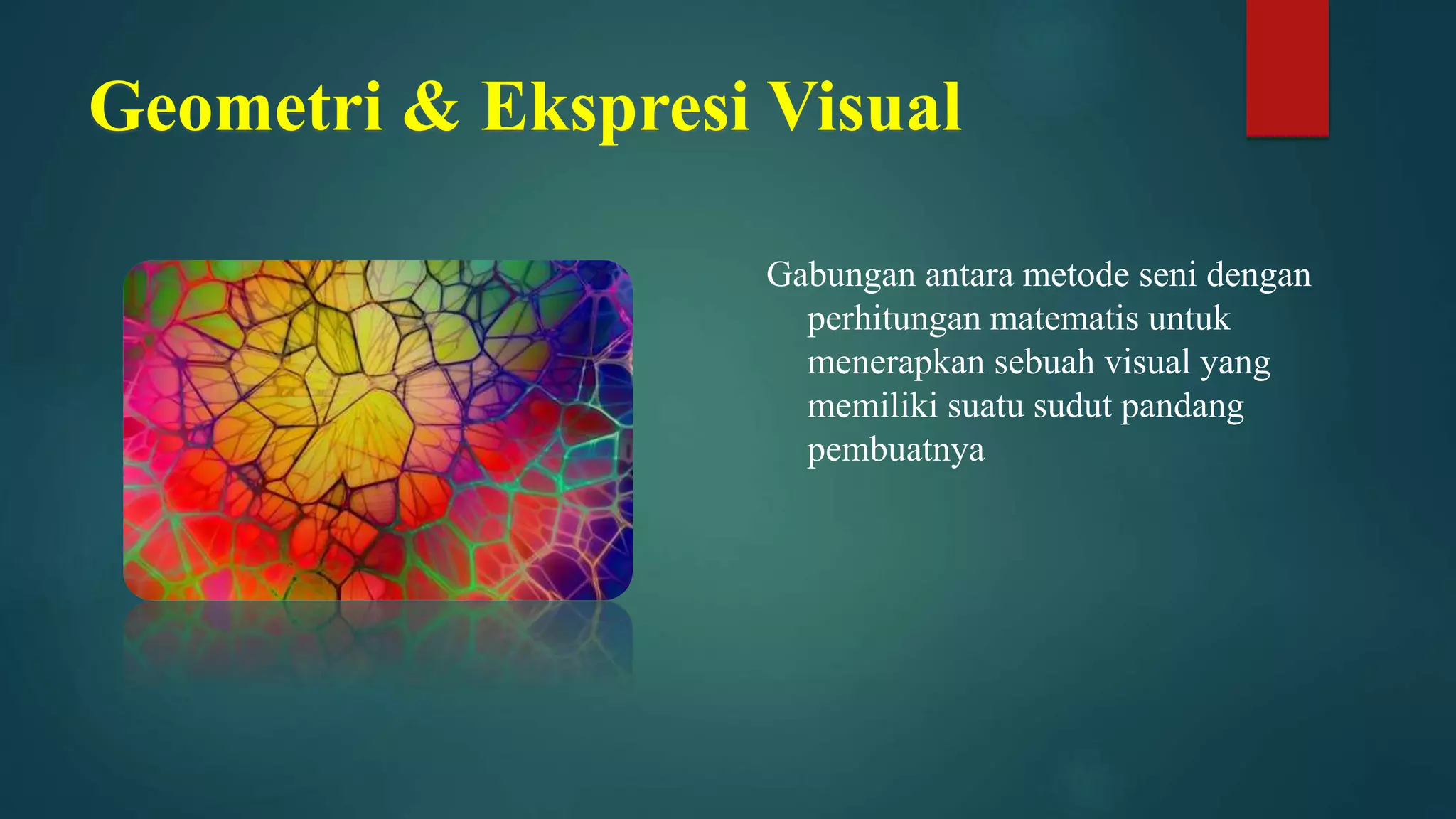 Geometri & Ekspresi Visual

Gabungan antara metode seni dengan perhitungan matematis untuk menerapkan sebuah visual yang memiliki suatu sudut pandang pembuatnya